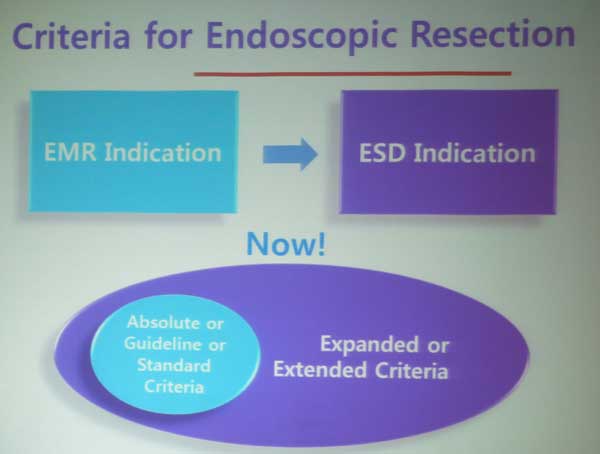 Criteria for Endoscopic Resection

EMR Indication

ESD Indication

Now!

Absolute or Guideline or Standard Criteria

Expanded or Extended Criteria